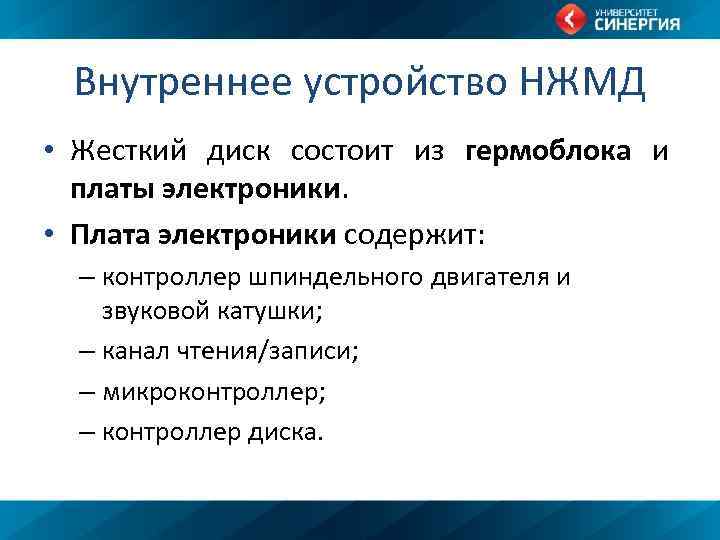 УНИВЕРСИТЕТ
СИНЕРГИЯ

Внутреннее устройство НЖМД

• Жесткий диск состоит из гермоблока и платы электроники.

• Плата электроники содержит:

– контроллер шпиндельного двигателя и звуковой катушки;

– канал чтения/записи;

– микроконтроллер;

– контроллер диска.